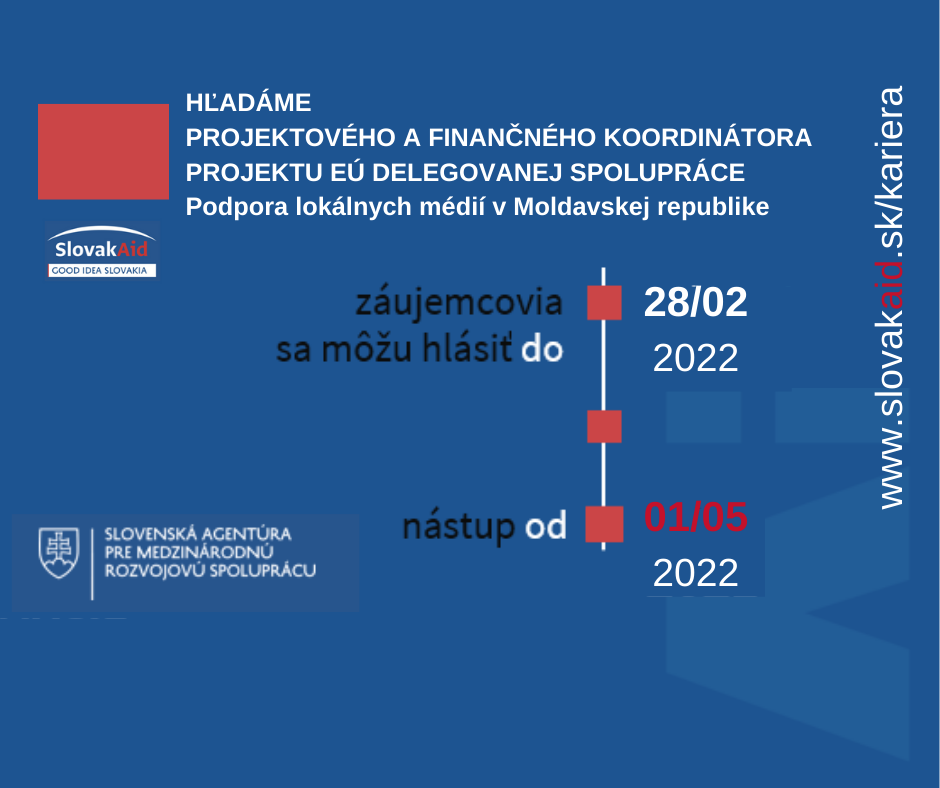 HĽADÁME
PROJEKTOVÉHO A FINANČNÉHO KOORDINÁTORA
PROJEKTU EÚ DELEGOVANEJ SPOLUPRÁCE
Podpora lokálnych médií v Moldavskej republike

SlovakAid
GOOD IDEA SLOVAKIA

záujemcovia sa môžu hlásiť do

28/02
2022

nástup od

01/05
2022

SLOVENSKÁ AGENTÚRA PRE MEDZINÁRODNÚ ROZVOJOVÚ SPOLUPRÁCU

www.slovakaid.sk/kariera